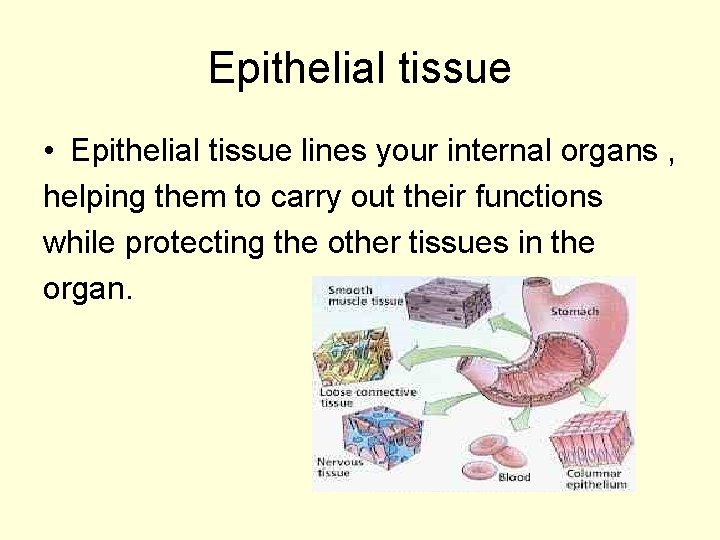 Epithelial tissue

• Epithelial tissue lines your internal organs , helping them to carry out their functions while protecting the other tissues in the organ.

Smooth muscle tissue

Stomach

Loose connective tissue

Nervous tissue

Blood

Columnar epithelium